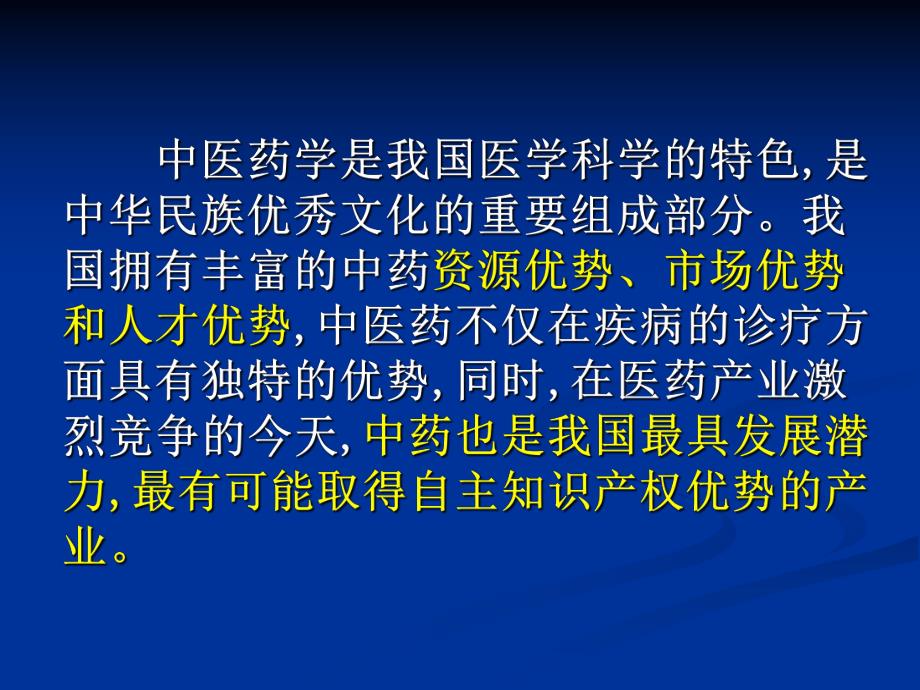 中医药学是我国医学科学的特色, 是中华民族优秀文化的重要组成部分。我国拥有丰富的中药资源优势、市场优势和人才优势, 中医药不仅在疾病的诊疗方面具有独特的优势, 同时, 在医药产业激烈竞争的今天, 中药也是我国最具发展潜力, 最有可能取得自主知识产权优势的产业。